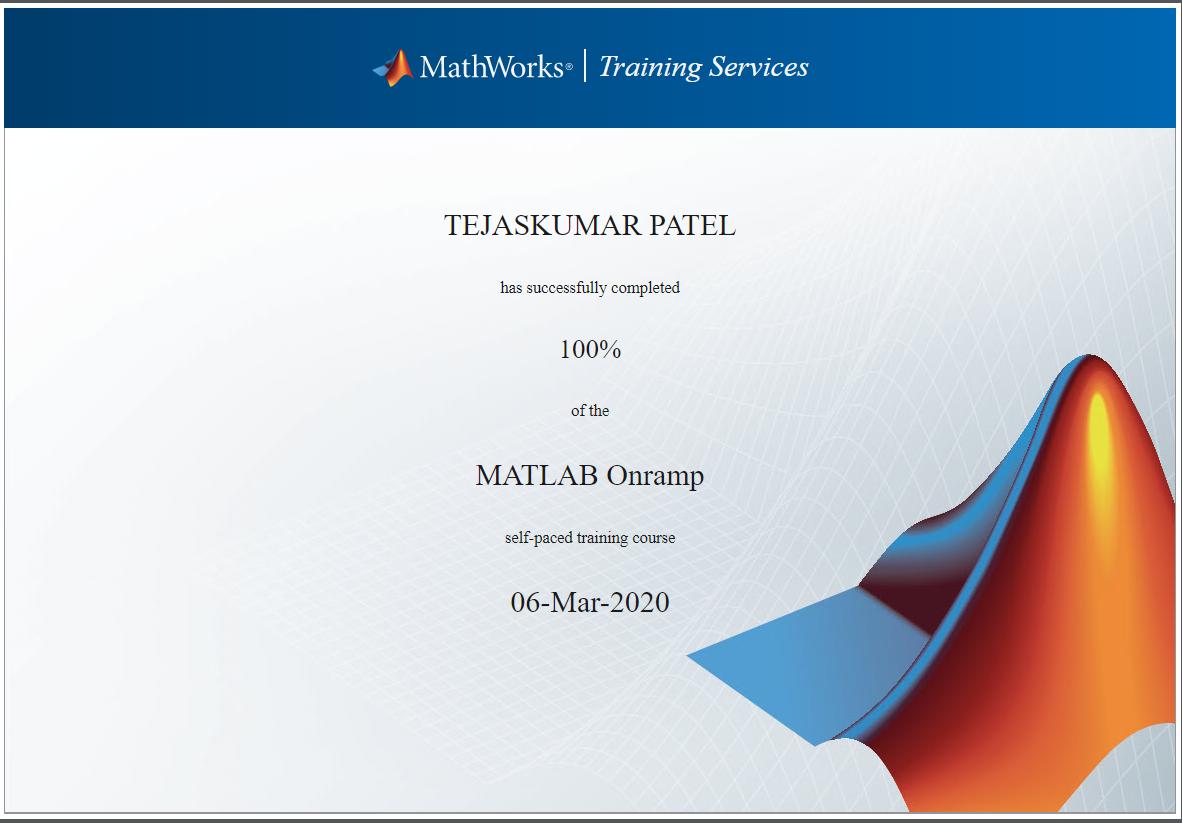 MathWorks® | Training Services

TEJASKUMAR PATEL

has successfully completed

100%

of the

MATLAB Onramp

self-paced training course

06-Mar-2020